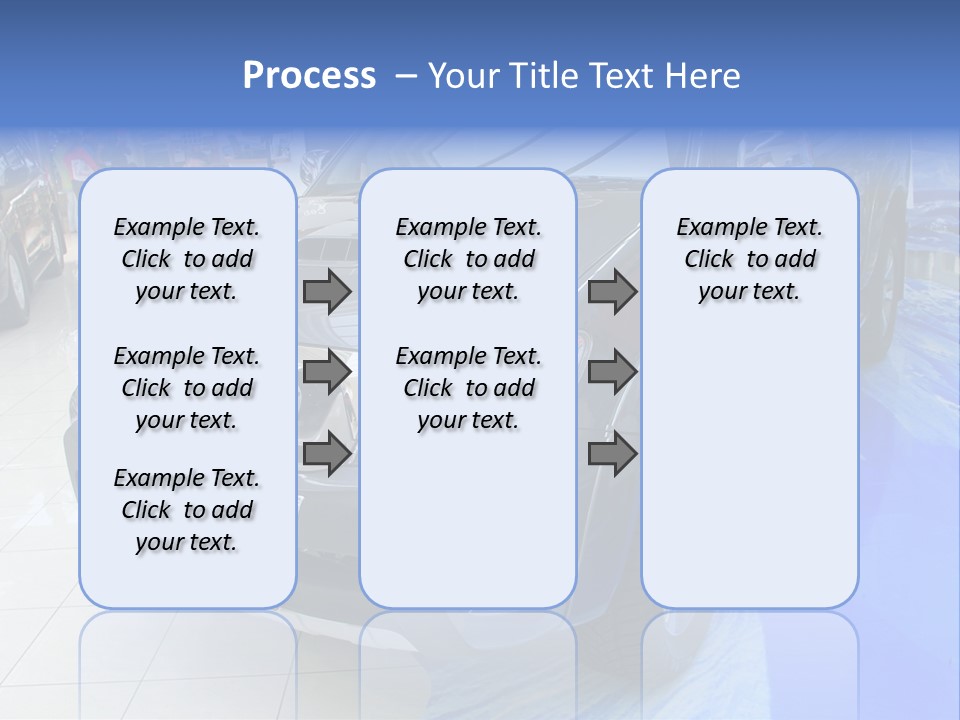 Process – Your Title Text Here

Example Text. Click to add your text.

Example Text. Click to add your text.

Example Text. Click to add your text.

Example Text. Click to add your text.

Example Text. Click to add your text.

Example Text. Click to add your text.